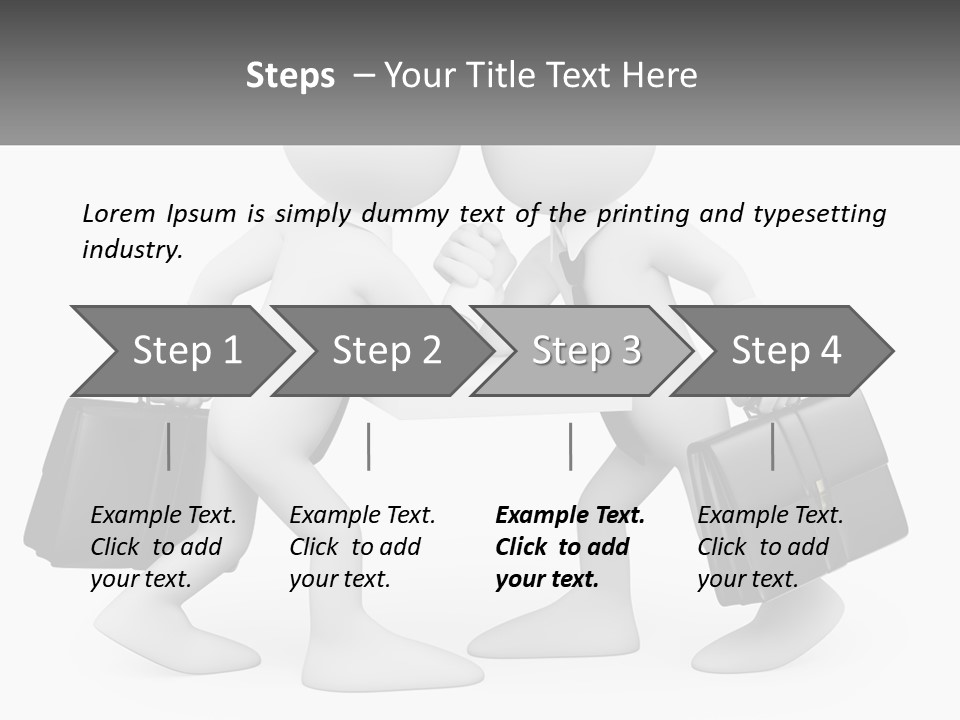 Steps – Your Title Text Here

Lorem Ipsum is simply dummy text of the printing and typesetting industry.

Step 1

Step 2

Step 3

Step 4

Example Text. Click to add your text.

Example Text. Click to add your text.

Example Text. Click to add your text.

Example Text. Click to add your text.